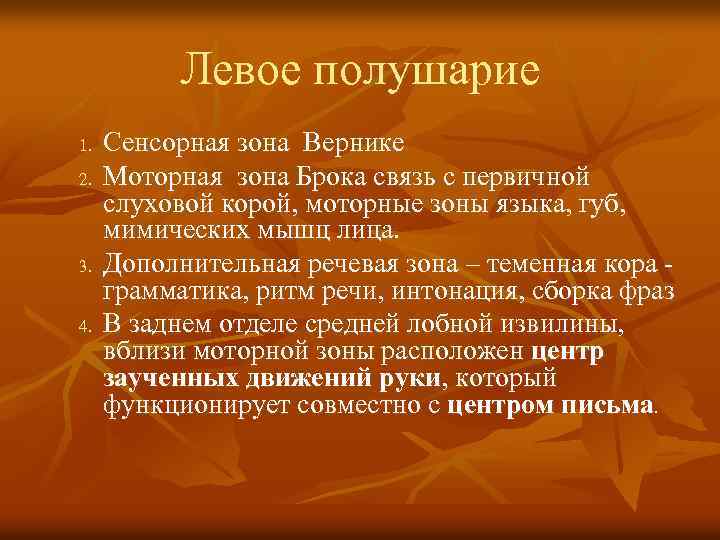 Левое полушарие

1. Сенсорная зона Вернике
2. Моторная зона Брока связь с первичной слуховой корой, моторные зоны языка, губ, мимических мышц лица.
3. Дополнительная речевая зона – теменная кора - грамматика, ритм речи, интонация, сборка фраз
4. В заднем отделе средней лобной извилины, вблизи моторной зоны расположен центр заученных движений руки, который функционирует совместно с центром письма.